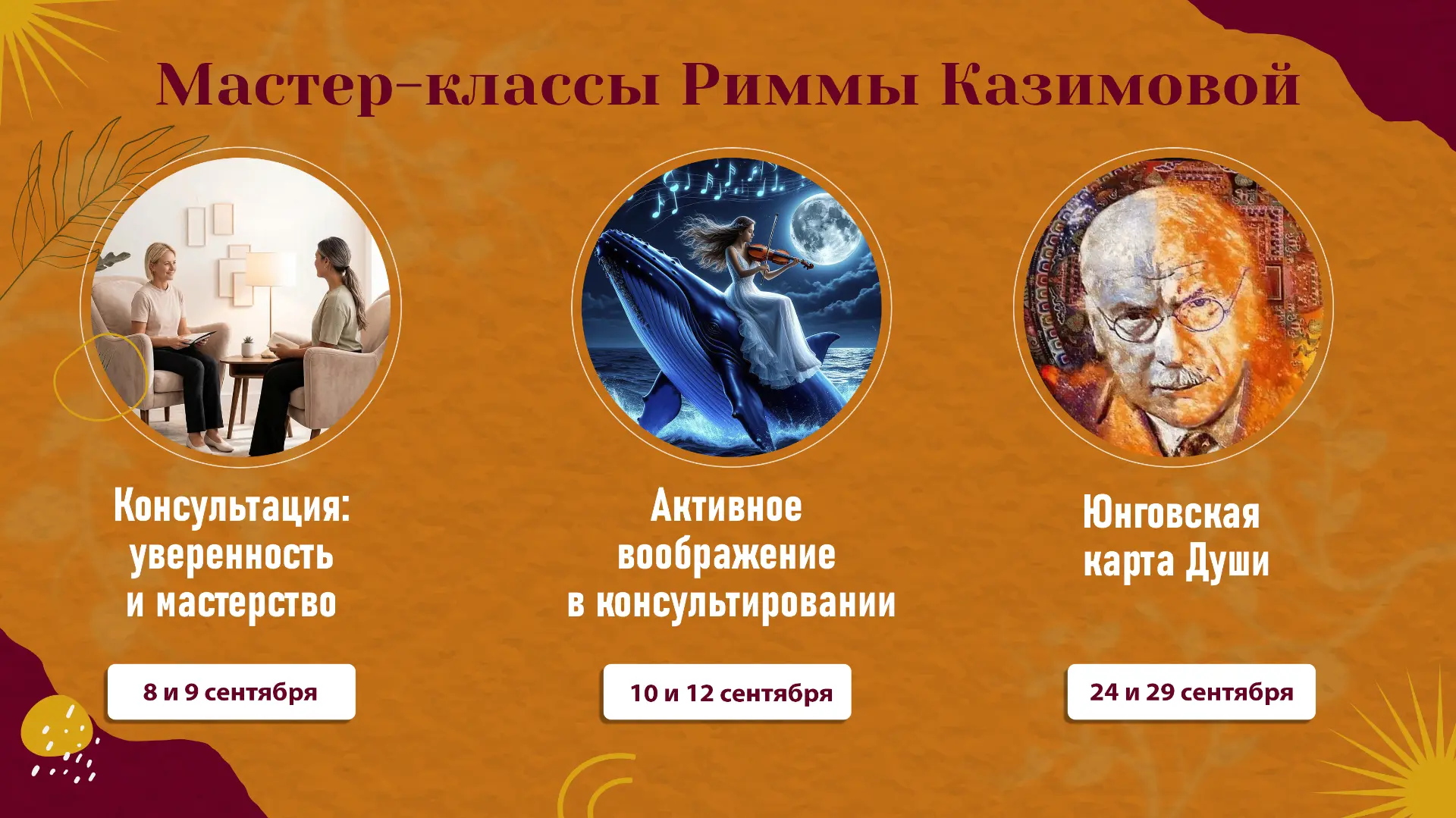 Мастер-классы Риммы Казимовой

Консультация: уверенность и мастерство

8 и 9 сентября

Активное воображение в консультировании

10 и 12 сентября

Юнговская карта Души

24 и 29 сентября